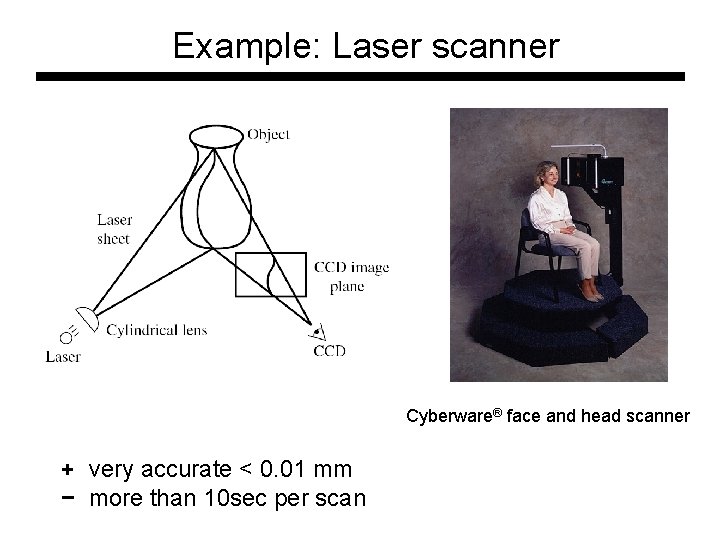 Example: Laser scanner

Object

Laser sheet

CCD image plane

Cylindrical lens

Laser

CCD

Cyberware® face and head scanner

+ very accurate < 0.01 mm
− more than 10sec per scan